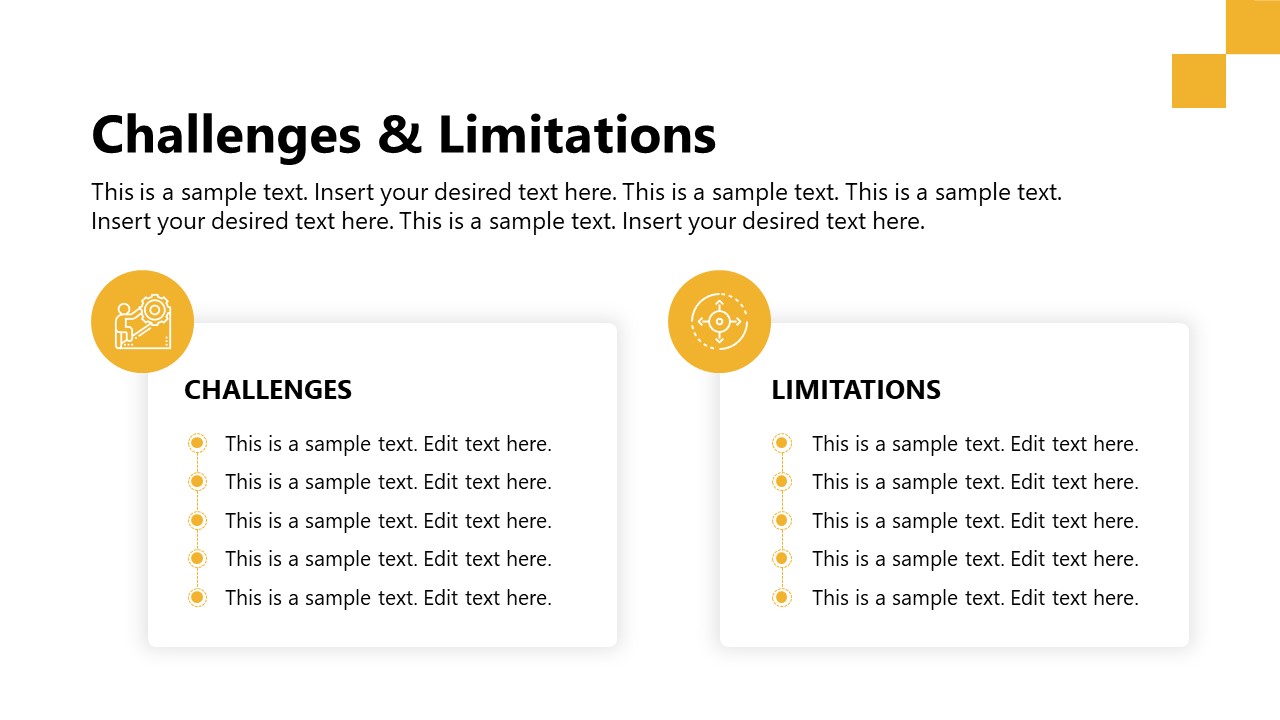 Challenges & Limitations

This is a sample text. Insert your desired text here. This is a sample text. This is a sample text. Insert your desired text here. This is a sample text. Insert your desired text here.

CHALLENGES

This is a sample text. Edit text here.
This is a sample text. Edit text here.
This is a sample text. Edit text here.
This is a sample text. Edit text here.
This is a sample text. Edit text here.

LIMITATIONS

This is a sample text. Edit text here.
This is a sample text. Edit text here.
This is a sample text. Edit text here.
This is a sample text. Edit text here.
This is a sample text. Edit text here.